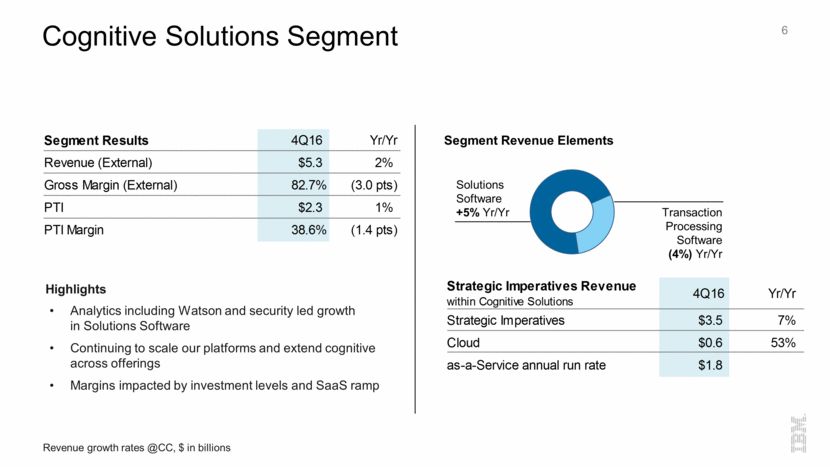 Cognitive Solutions Segment

6

| Segment Results | 4Q16 | Yr/Yr |
|---|---|---|
| Revenue (External) | $5.3 | 2% |
| Gross Margin (External) | 82.7% | (3.0 pts) |
| PTI | $2.3 | 1% |
| PTI Margin | 38.6% | (1.4 pts) |

Highlights

• Analytics including Watson and security led growth in Solutions Software

• Continuing to scale our platforms and extend cognitive across offerings

• Margins impacted by investment levels and SaaS ramp

Segment Revenue Elements

Solutions Software +5% Yr/Yr

Transaction Processing Software (4%) Yr/Yr

| Strategic Imperatives Revenue within Cognitive Solutions | 4Q16 | Yr/Yr |
|---|---|---|
| Strategic Imperatives | $3.5 | 7% |
| Cloud | $0.6 | 53% |
| as-a-Service annual run rate | $1.8 | |

Revenue growth rates @CC, $ in billions

IBM